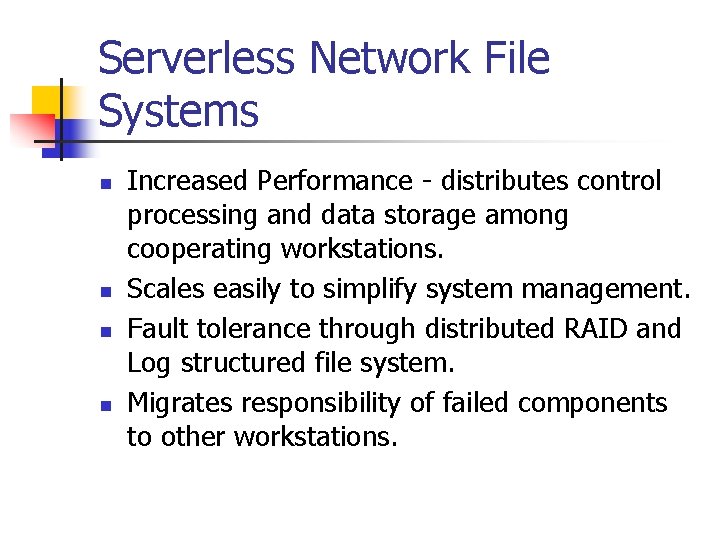 Serverless Network File Systems

- Increased Performance - distributes control processing and data storage among cooperating workstations.
- Scales easily to simplify system management.
- Fault tolerance through distributed RAID and Log structured file system.
- Migrates responsibility of failed components to other workstations.